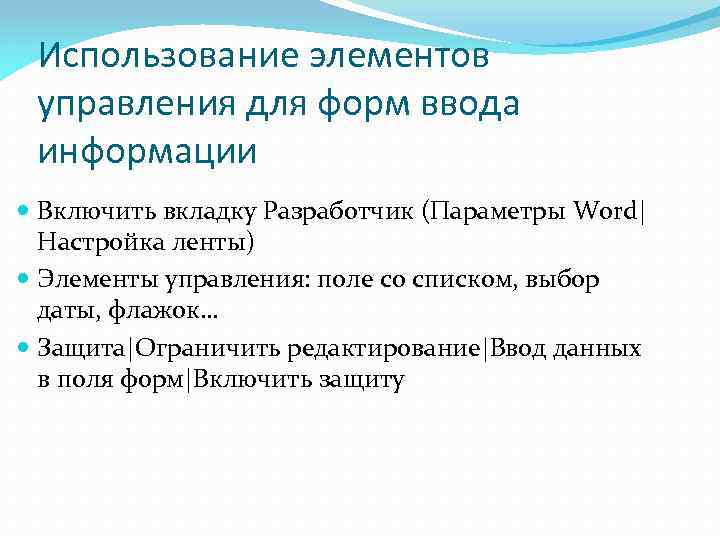 Использование элементов управления для форм ввода информации

Включить вкладку Разработчик (Параметры Word| Настройка ленты)

Элементы управления: поле со списком, выбор даты, флажок…

Защита|Ограничить редактирование|Ввод данных в поля форм|Включить защиту